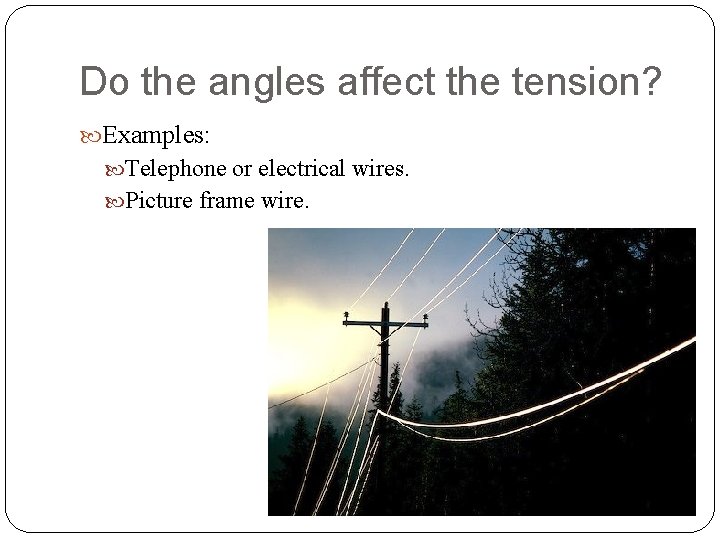 Do the angles affect the tension?

Examples:

Telephone or electrical wires.

Picture frame wire.